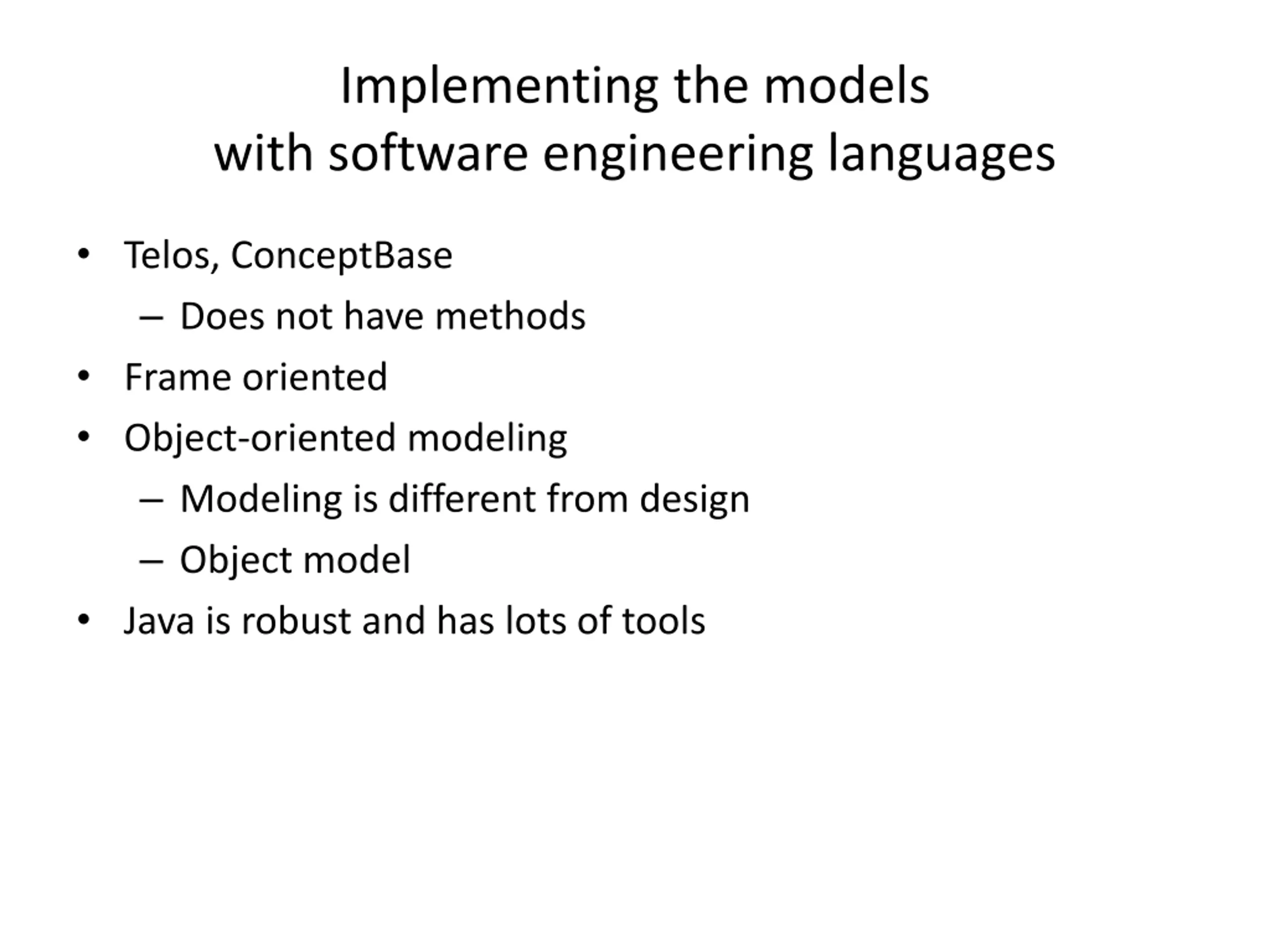 Implementing the models
with software engineering languages

• Telos, ConceptBase
  – Does not have methods
• Frame oriented
• Object-oriented modeling
  – Modeling is different from design
  – Object model
• Java is robust and has lots of tools